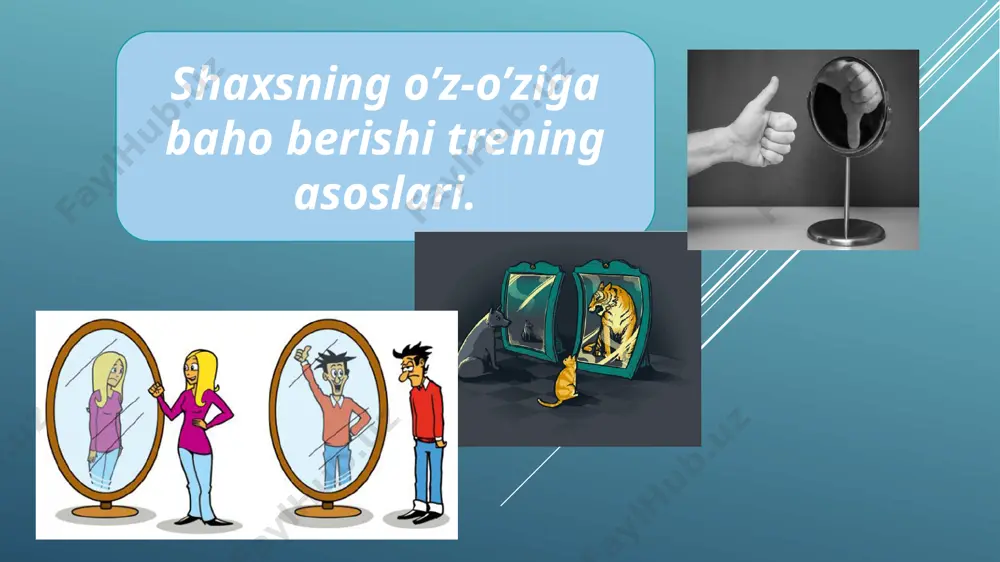 Shaxsning o’z-o’ziga baho berishi trening asoslari.

FaylHub.uz
FaylHub.uz
FaylHub.uz
FaylHub.uz